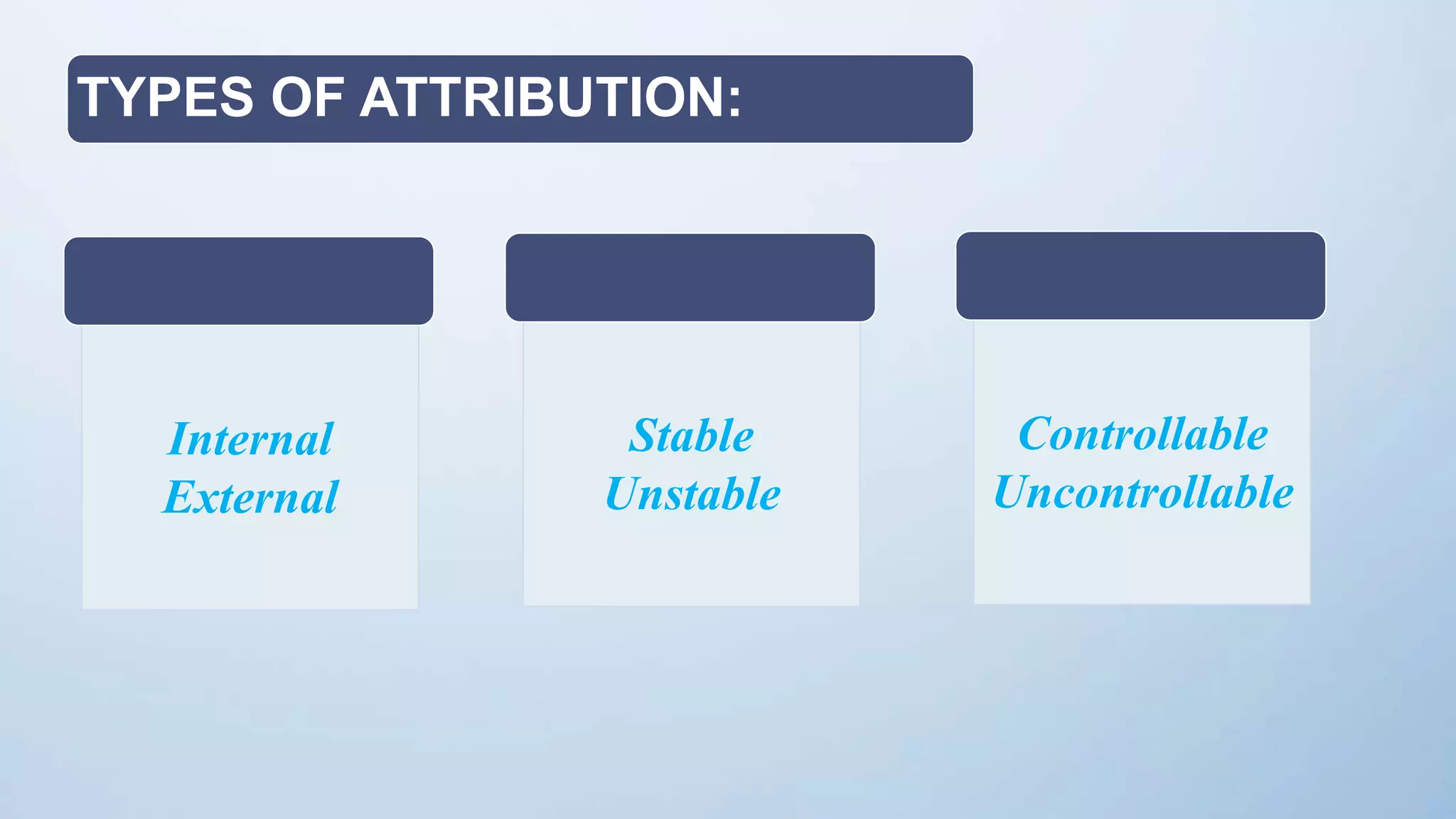 TYPES OF ATTRIBUTION:

Internal
External

Stable
Unstable

Controllable
Uncontrollable